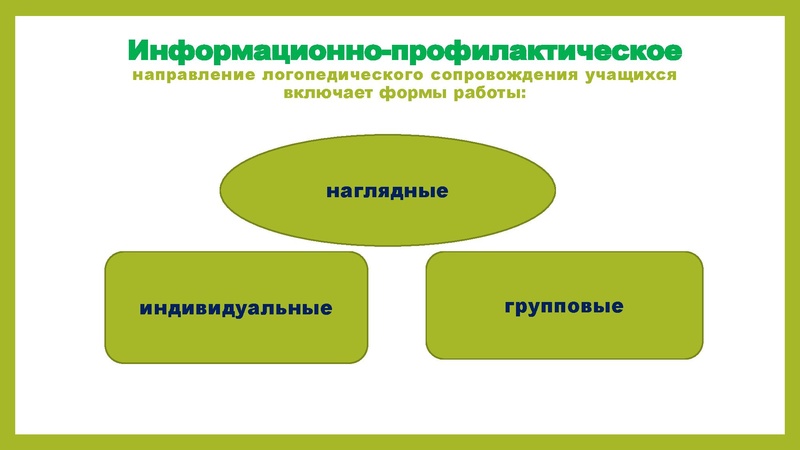 Информационно-профилактическое
направление логопедического сопровождения учащихся включает формы работы:

наглядные

индивидуальные

групповые